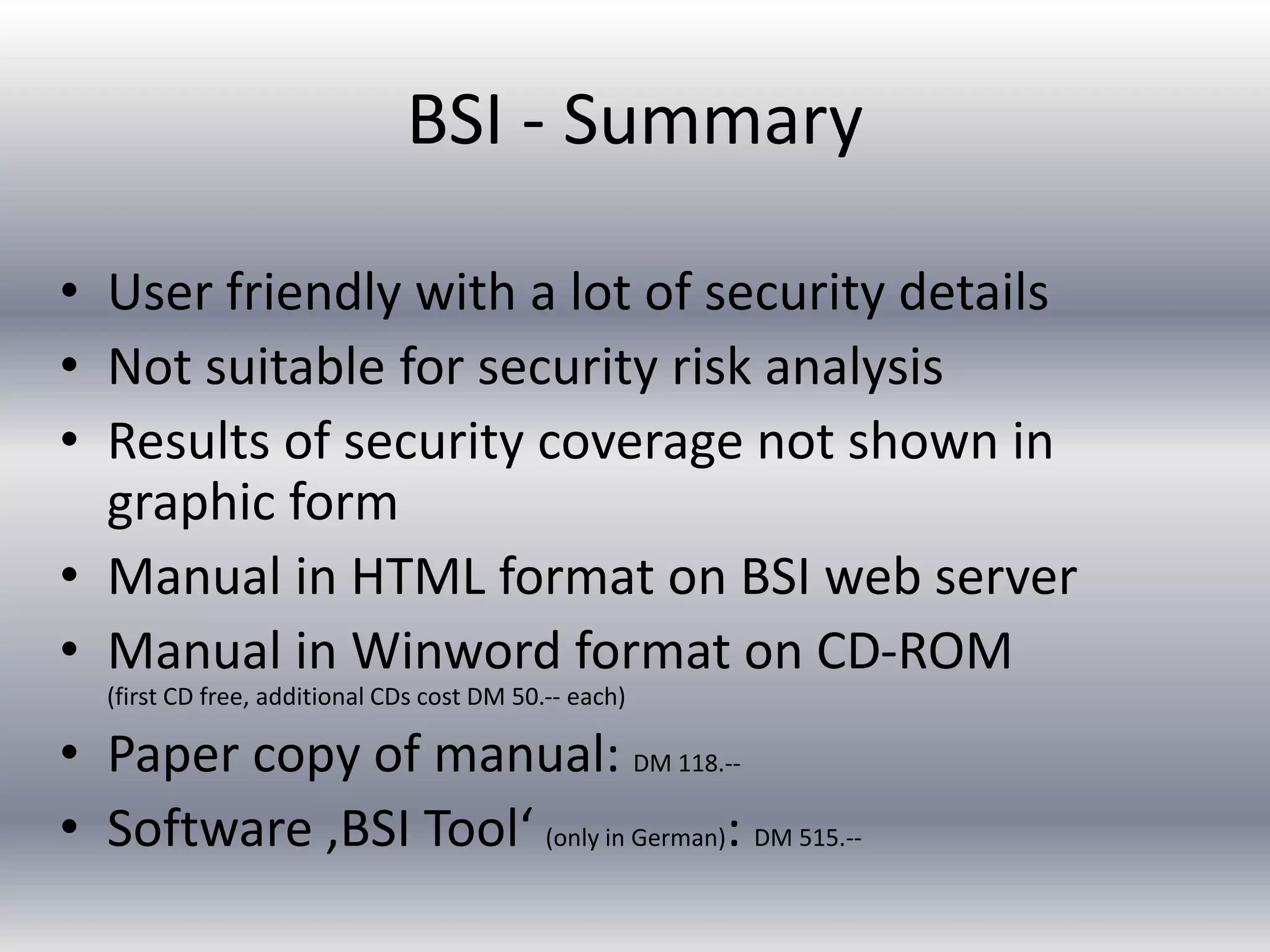 BSI - Summary

• User friendly with a lot of security details
• Not suitable for security risk analysis
• Results of security coverage not shown in graphic form
• Manual in HTML format on BSI web server
• Manual in Winword format on CD-ROM (first CD free, additional CDs cost DM 50.-- each)
• Paper copy of manual: DM 118.--
• Software ‚BSI Tool‘ (only in German): DM 515.--